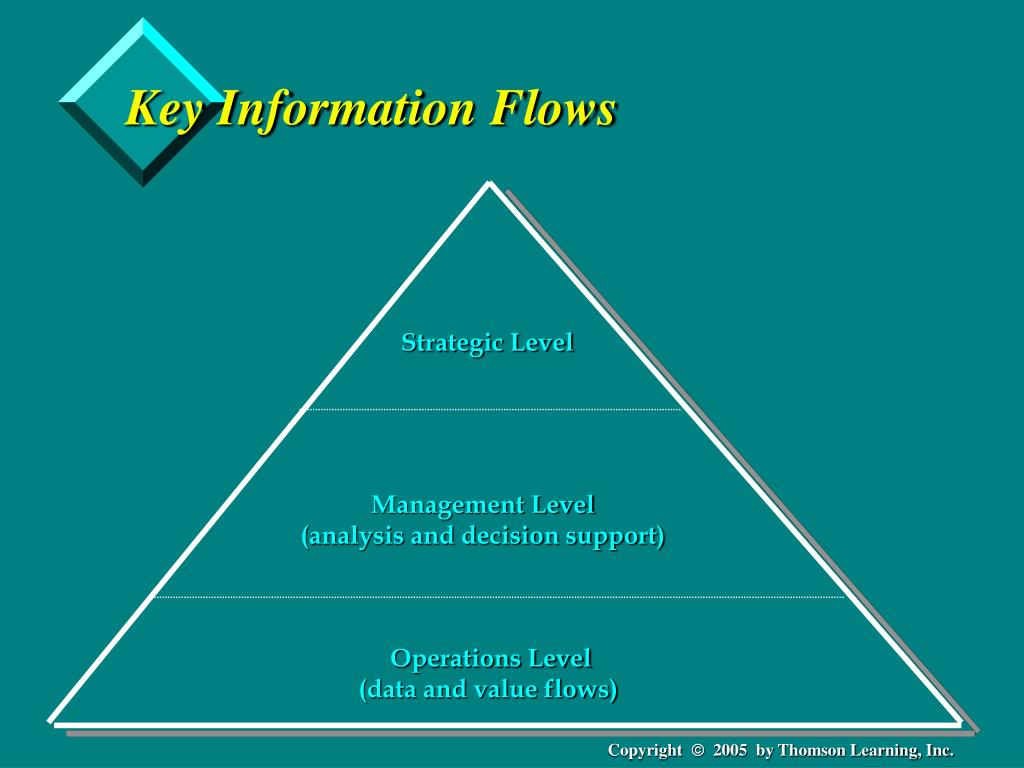 Key Information Flows

Strategic Level

Management Level
(analysis and decision support)

Operations Level
(data and value flows)

Copyright © 2005 by Thomson Learning, Inc.